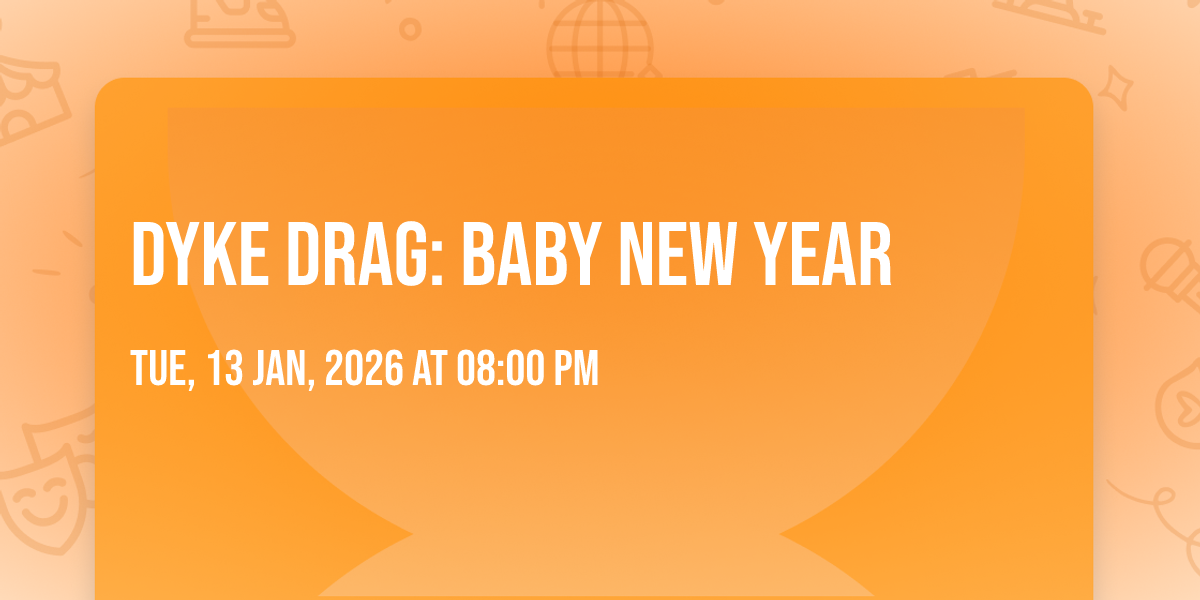 DYKE DRAG: BABY NEW YEAR

TUE, 13 JAN, 2026 AT 08:00 PM